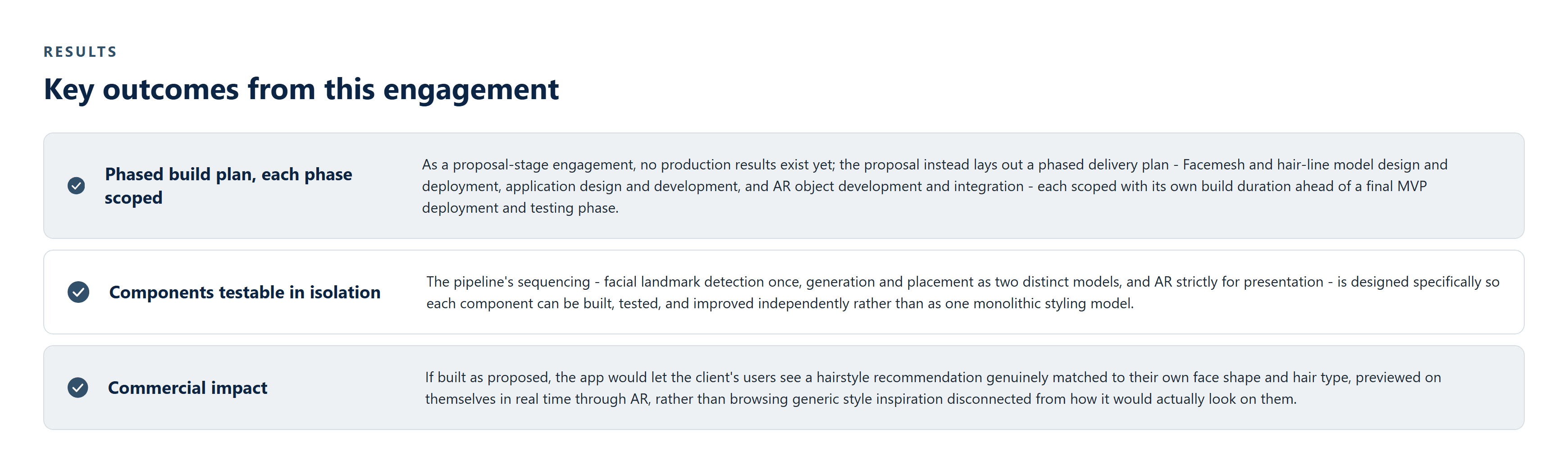 RESULTS

Key outcomes from this engagement

Phased build plan, each phase scoped

As a proposal-stage engagement, no production results exist yet; the proposal instead lays out a phased delivery plan - Facemesh and hair-line model design and deployment, application design and development, and AR object development and integration - each scoped with its own build duration ahead of a final MVP deployment and testing phase.

Components testable in isolation

The pipeline's sequencing - facial landmark detection once, generation and placement as two distinct models, and AR strictly for presentation - is designed specifically so each component can be built, tested, and improved independently rather than as one monolithic styling model.

Commercial impact

If built as proposed, the app would let the client's users see a hairstyle recommendation genuinely matched to their own face shape and hair type, previewed on themselves in real time through AR, rather than browsing generic style inspiration disconnected from how it would actually look on them.